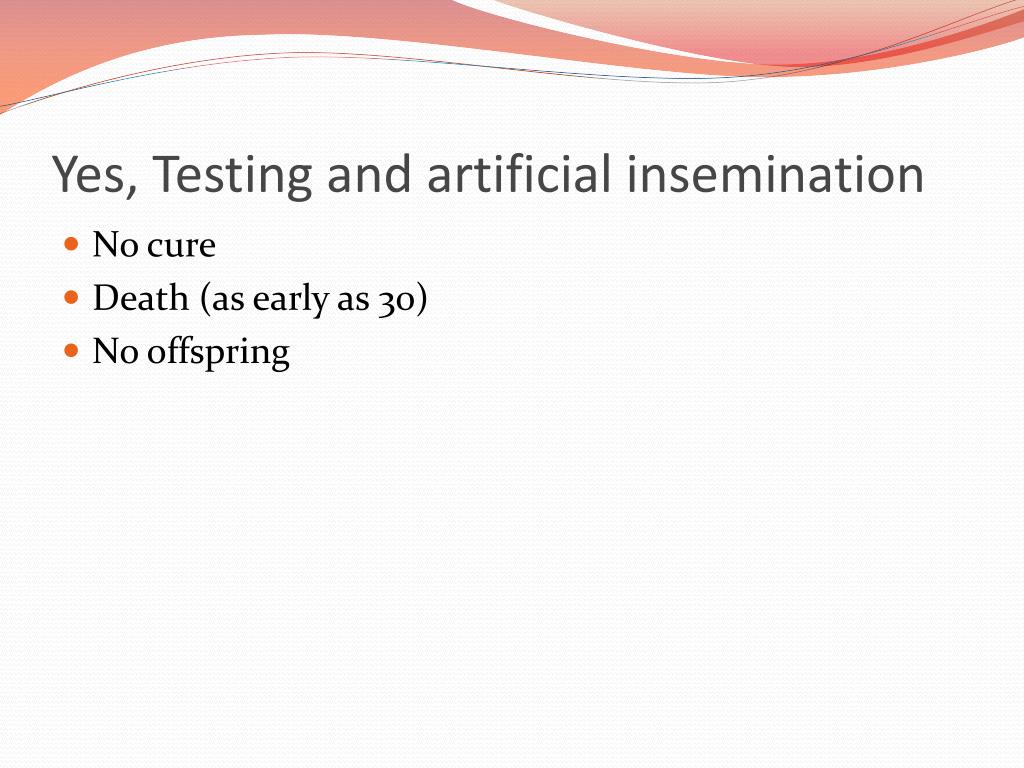 Yes, Testing and artificial insemination

- No cure
- Death (as early as 30)
- No offspring